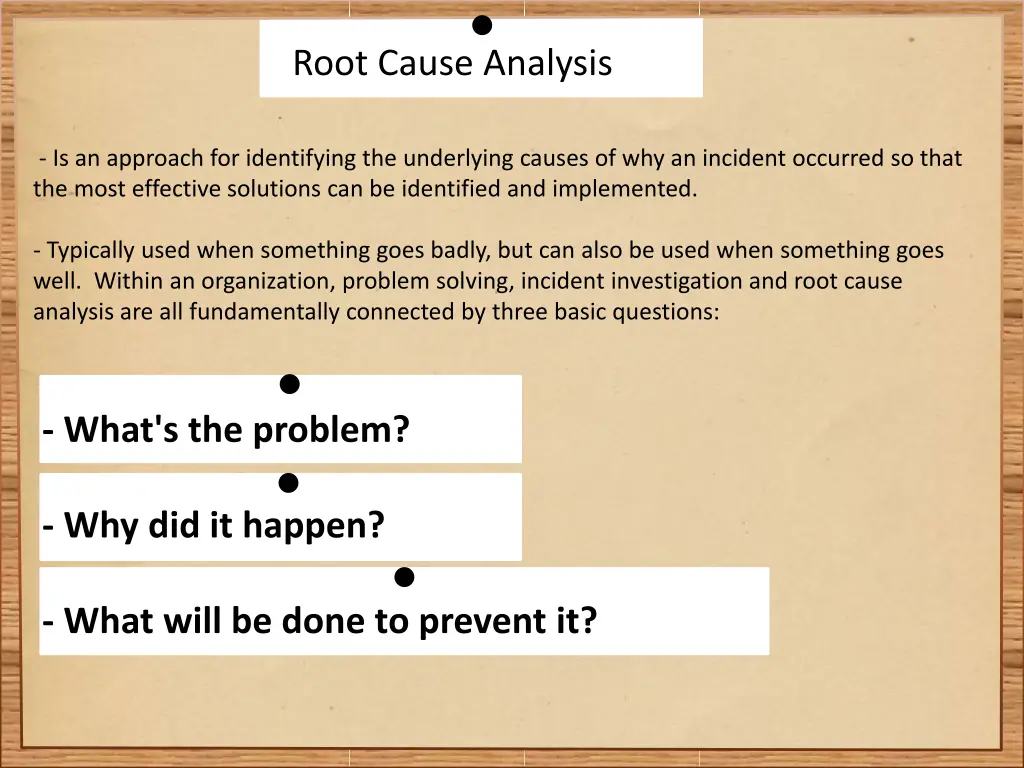 Root Cause Analysis

- Is an approach for identifying the underlying causes of why an incident occurred so that the most effective solutions can be identified and implemented.

- Typically used when something goes badly, but can also be used when something goes well. Within an organization, problem solving, incident investigation and root cause analysis are all fundamentally connected by three basic questions:

- What's the problem?

- Why did it happen?

- What will be done to prevent it?